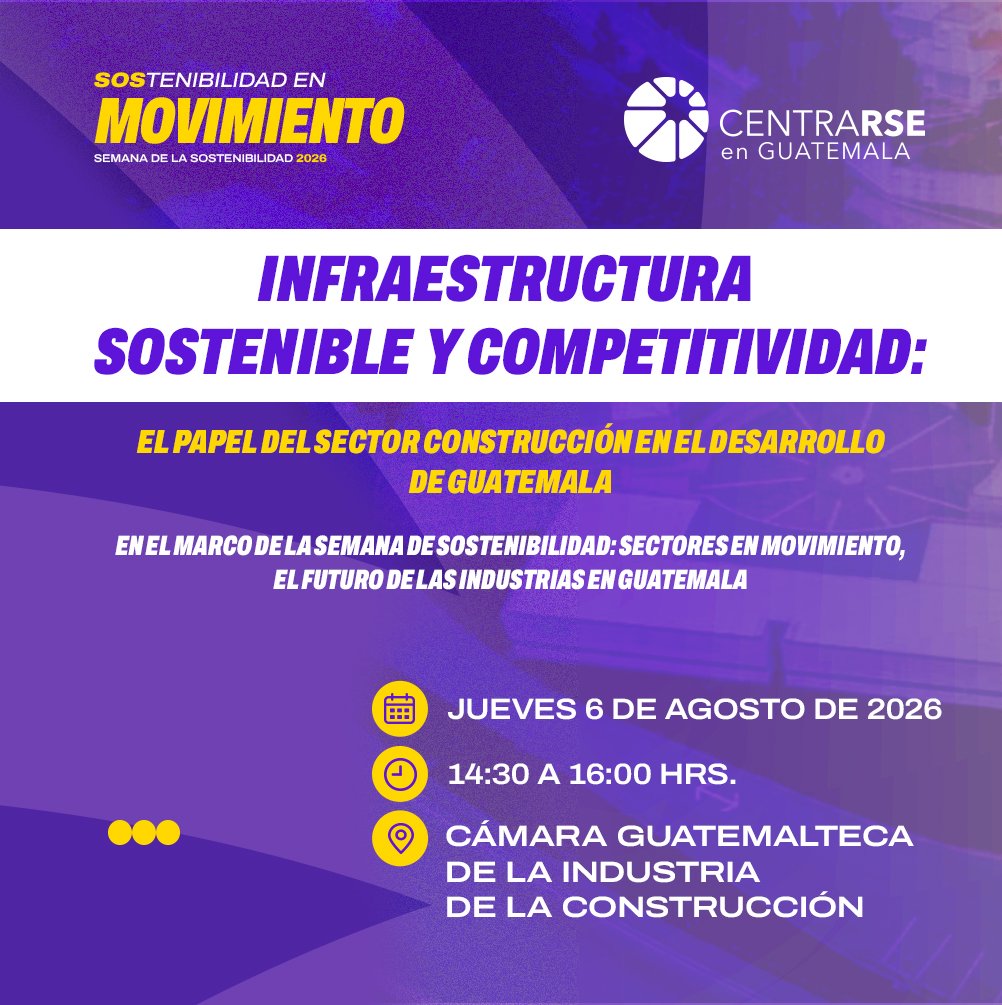 SOSTENIBILIDAD EN
MOVIMIENTO
SEMANA DE LA SOSTENIBILIDAD 2026

CENTRARSE
en GUATEMALA

INFRAESTRUCTURA SOSTENIBLE Y COMPETITIVIDAD:

EL PAPEL DEL SECTOR CONSTRUCCIÓN EN EL DESARROLLO DE GUATEMALA

EN EL MARCO DE LA SEMANA DE SOSTENIBILIDAD: SECTORES EN MOVIMIENTO, EL FUTURO DE LAS INDUSTRIAS EN GUATEMALA

JUEVES 6 DE AGOSTO DE 2026

14:30 A 16:00 HRS.

CÁMARA GUATEMALTECA DE LA INDUSTRIA DE LA CONSTRUCCIÓN